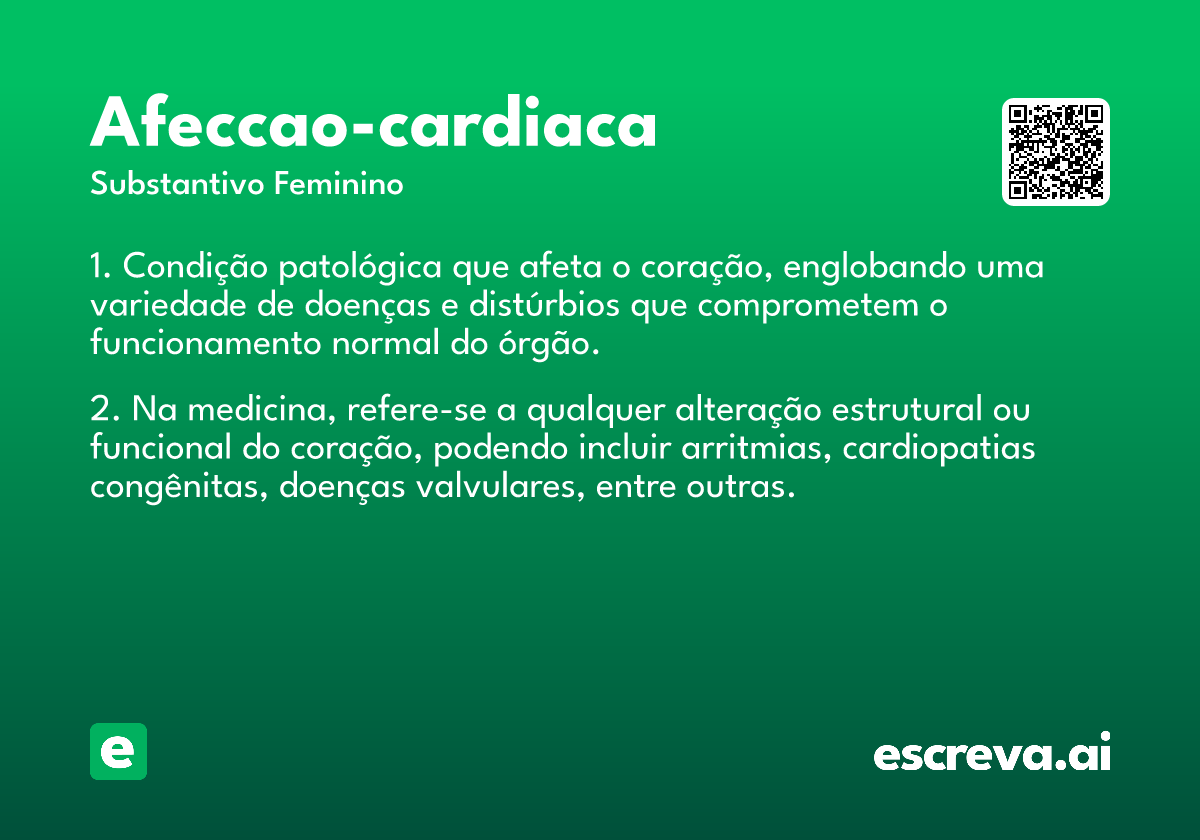 Afeccao-cardiaca

Substantivo Feminino

1. Condição patológica que afeta o coração, englobando uma variedade de doenças e distúrbios que comprometem o funcionamento normal do órgão.

2. Na medicina, refere-se a qualquer alteração estrutural ou funcional do coração, podendo incluir arritmias, cardiopatias congênitas, doenças valvulares, entre outras.

e

escreva.ai